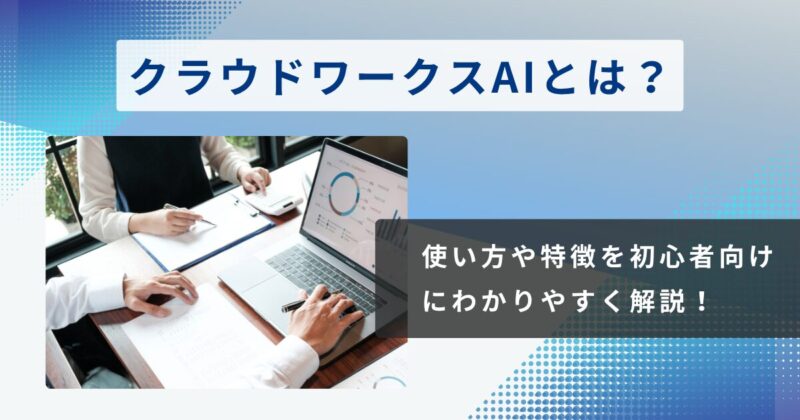 クラウドワークスAIとは？

使い方や特徴を初心者向けにわかりやすく解説！